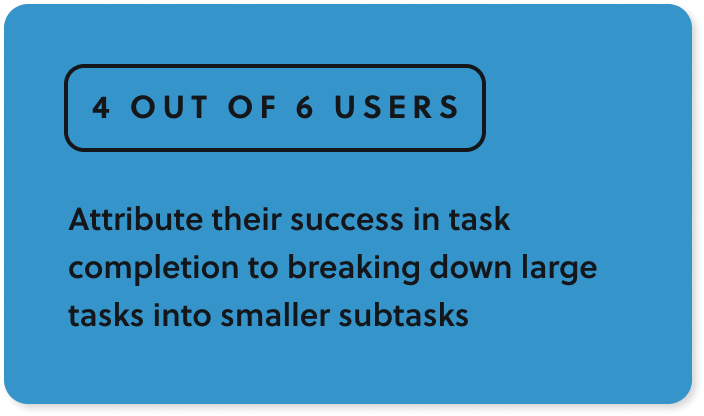 4 OUT OF 6 USERS

Attribute their success in task completion to breaking down large tasks into smaller subtasks